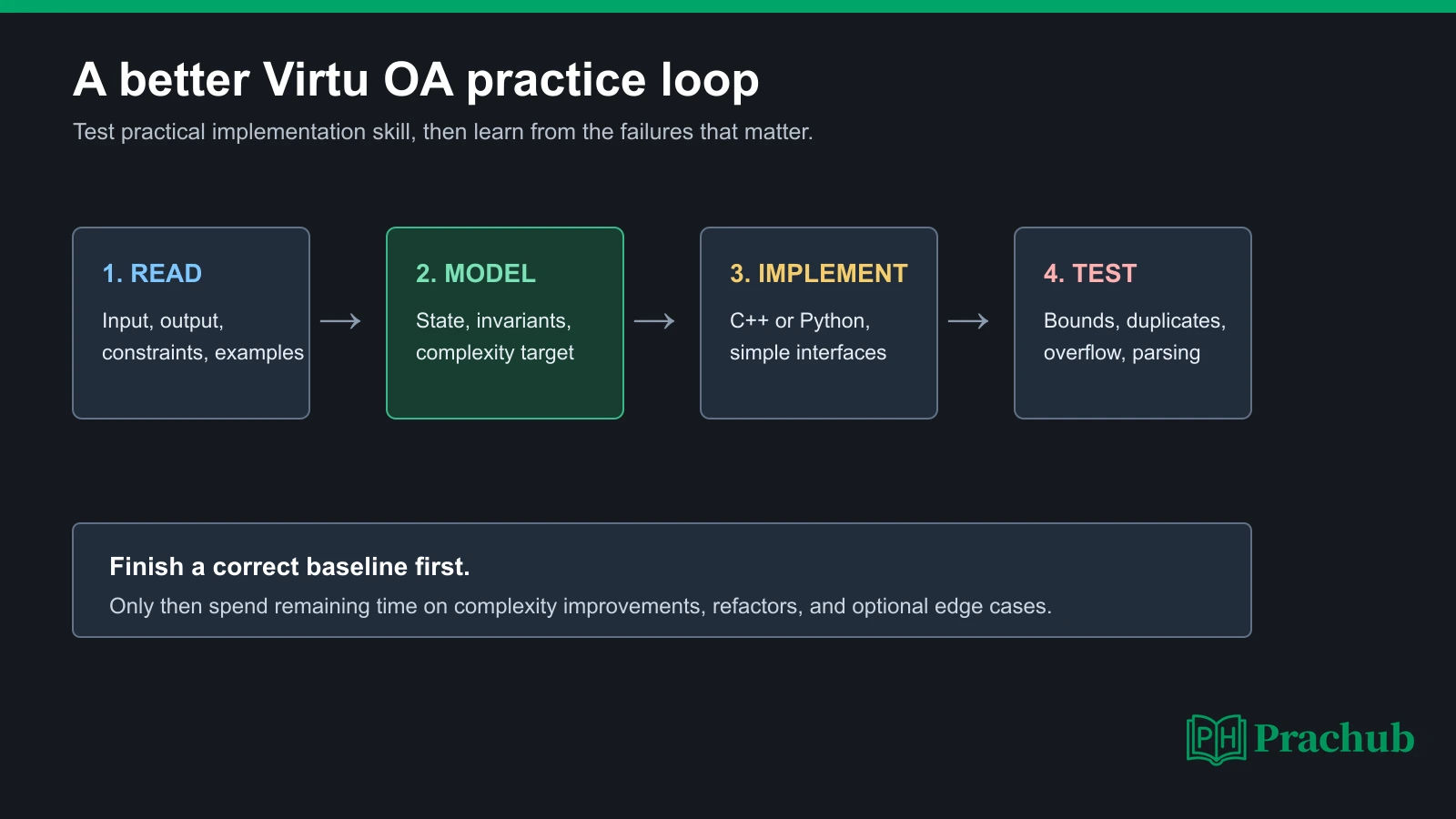 A better Virtu OA practice loop

Test practical implementation skill, then learn from the failures that matter.

1. READ
Input, output, constraints, examples

→

2. MODEL
State, invariants, complexity target

→

3. IMPLEMENT
C++ or Python, simple interfaces

→

4. TEST
Bounds, duplicates, overflow, parsing

Finish a correct baseline first.
Only then spend remaining time on complexity improvements, refactors, and optional edge cases.

PH Prachub